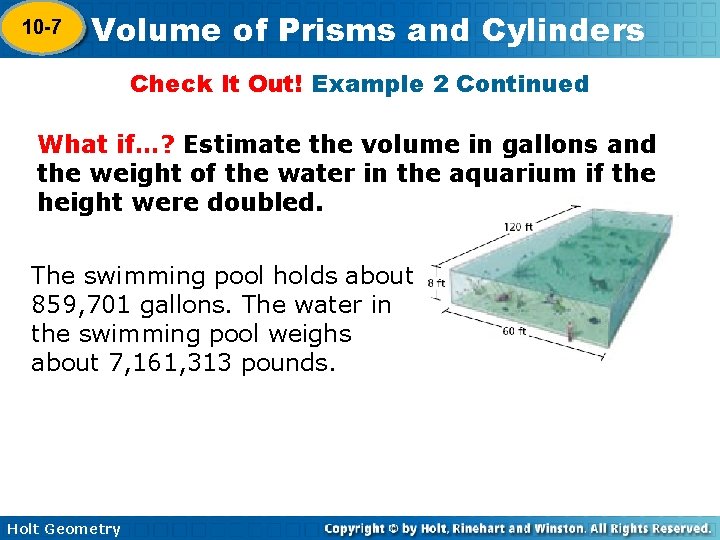 10-7 Volume of Prisms and Cylinders

Check It Out! Example 2 Continued

What if...? Estimate the volume in gallons and the weight of the water in the aquarium if the height were doubled.

120 ft
8 ft
60 ft

The swimming pool holds about 859,701 gallons. The water in the swimming pool weighs about 7,161,313 pounds.

Holt Geometry

Copyright © by Holt, Rinehart and Winston. All Rights Reserved.